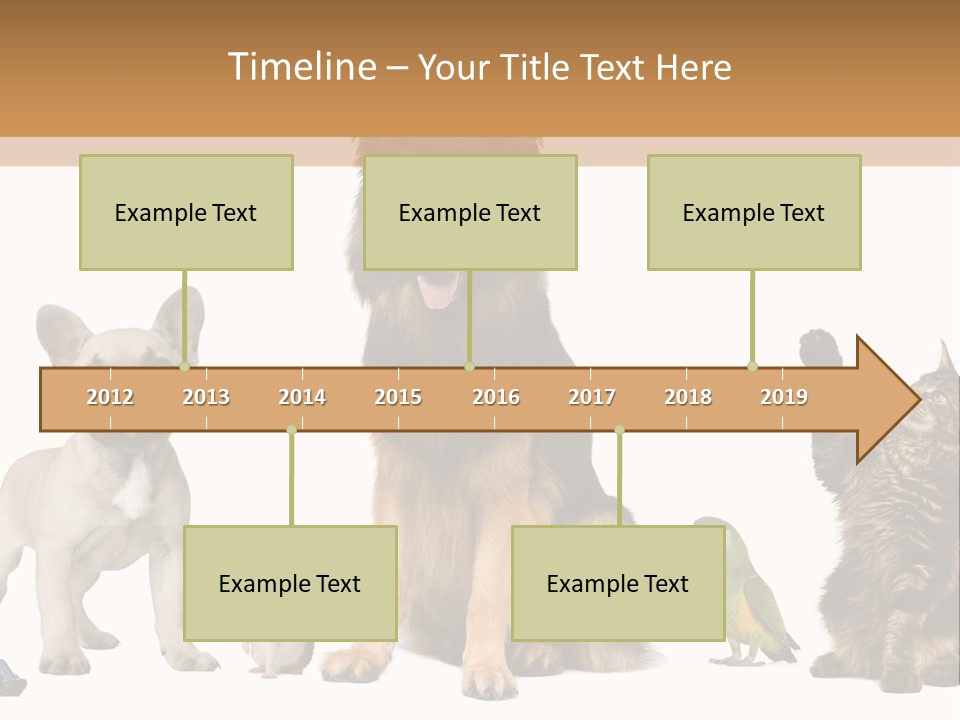 Timeline – Your Title Text Here

Example Text

Example Text

Example Text

2012 2013 2014 2015 2016 2017 2018 2019

Example Text

Example Text